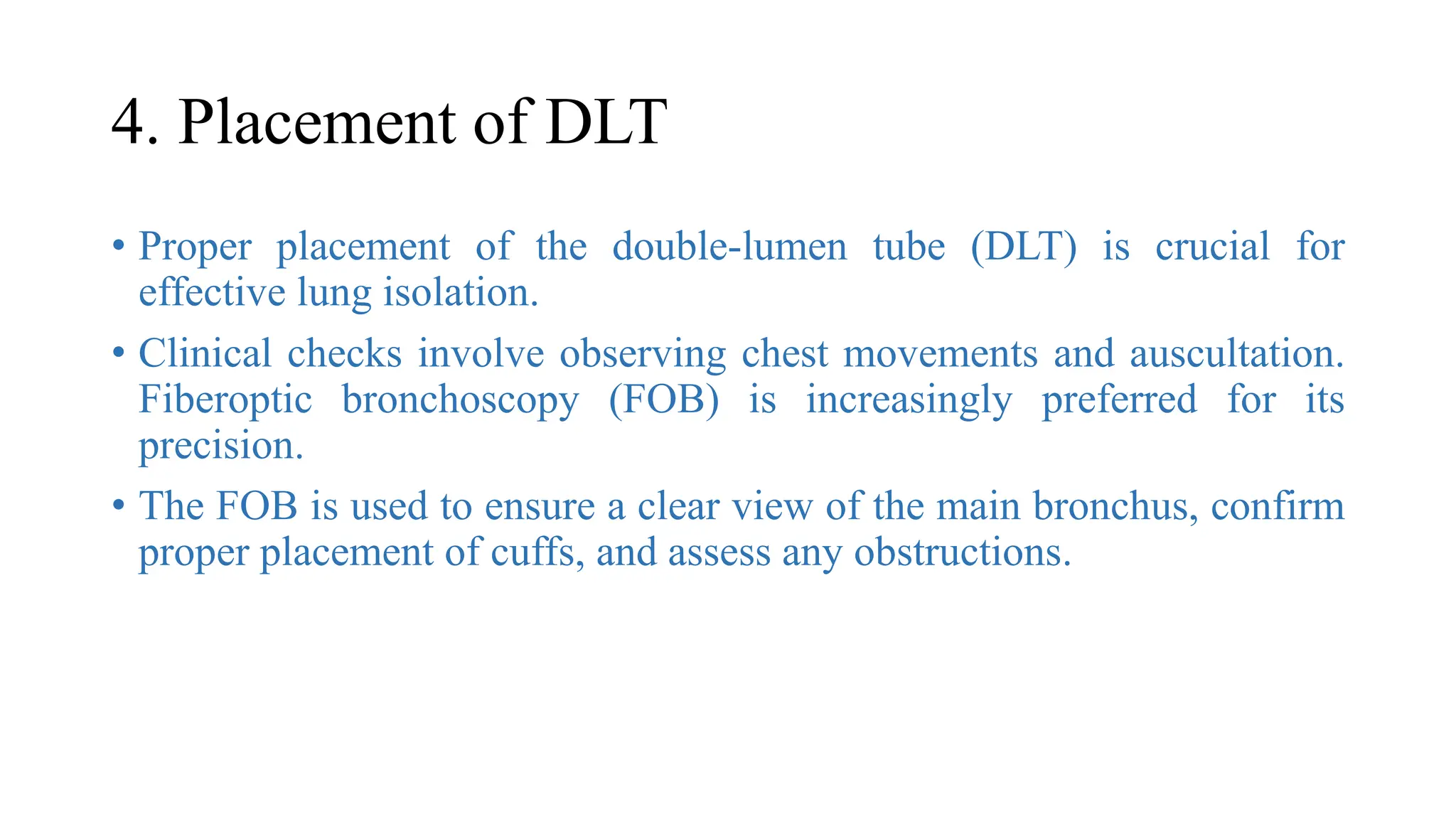 4. Placement of DLT

• Proper placement of the double-lumen tube (DLT) is crucial for effective lung isolation.

• Clinical checks involve observing chest movements and auscultation. Fiberoptic bronchoscopy (FOB) is increasingly preferred for its precision.

• The FOB is used to ensure a clear view of the main bronchus, confirm proper placement of cuffs, and assess any obstructions.